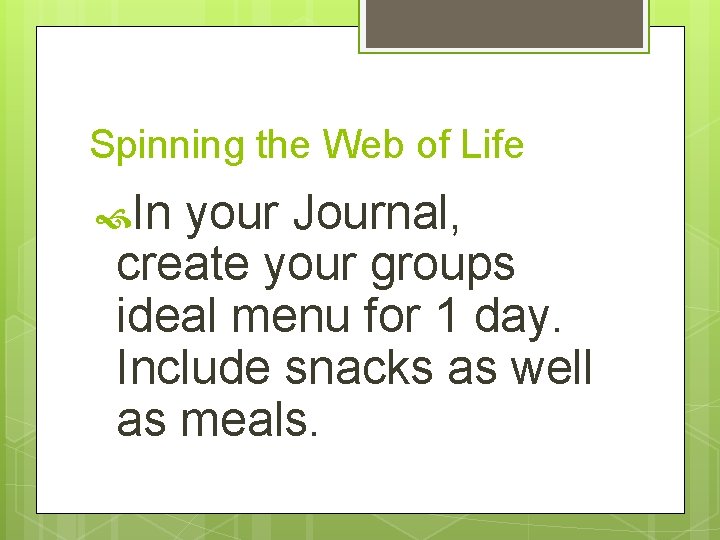 Spinning the Web of Life

In your Journal, create your groups ideal menu for 1 day. Include snacks as well as meals.